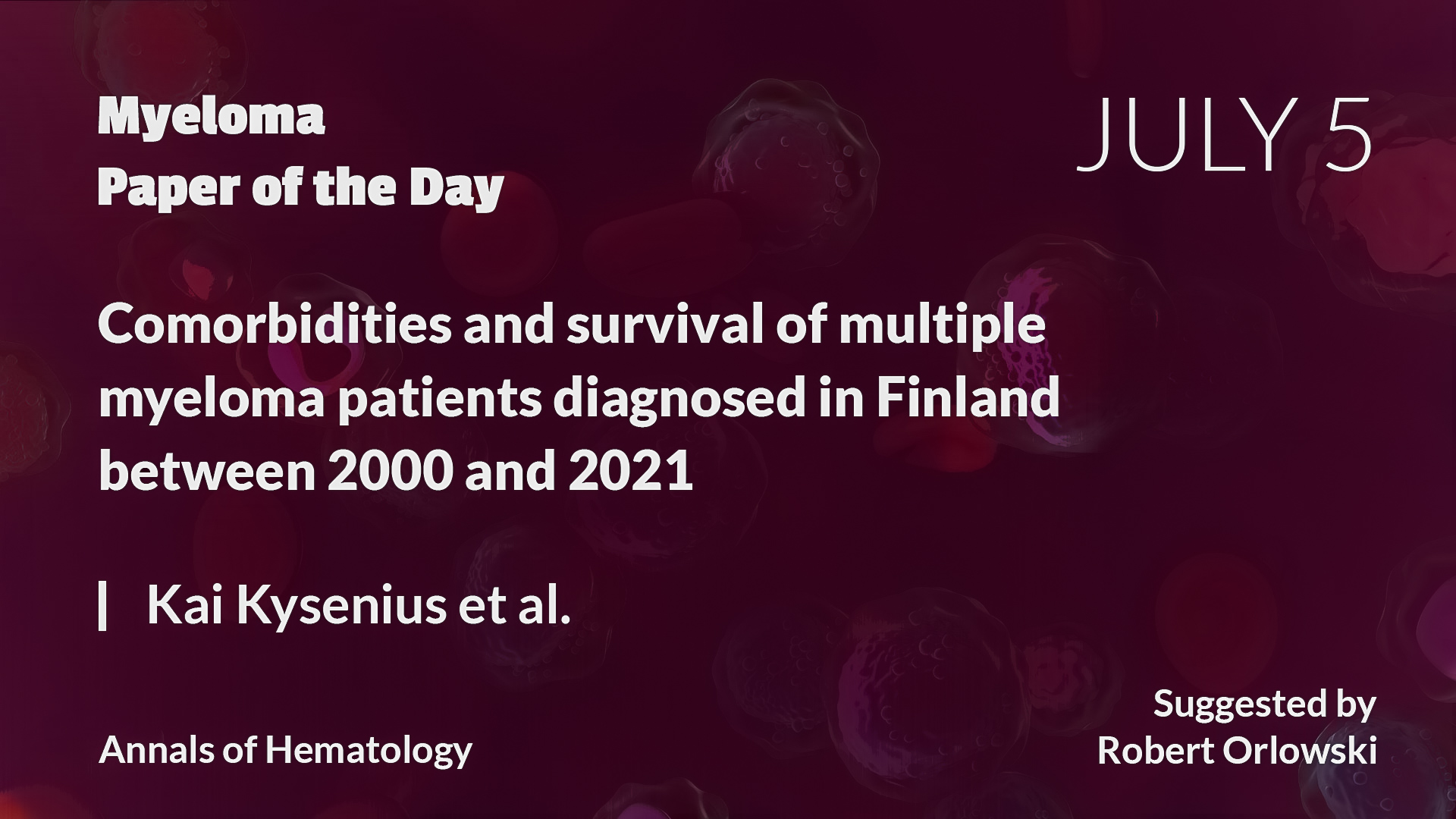 Myeloma
Paper of the Day

JULY 5

Comorbidities and survival of multiple myeloma patients diagnosed in Finland between 2000 and 2021

| Kai Kysenius et al.

Annals of Hematology

Suggested by
Robert Orlowski